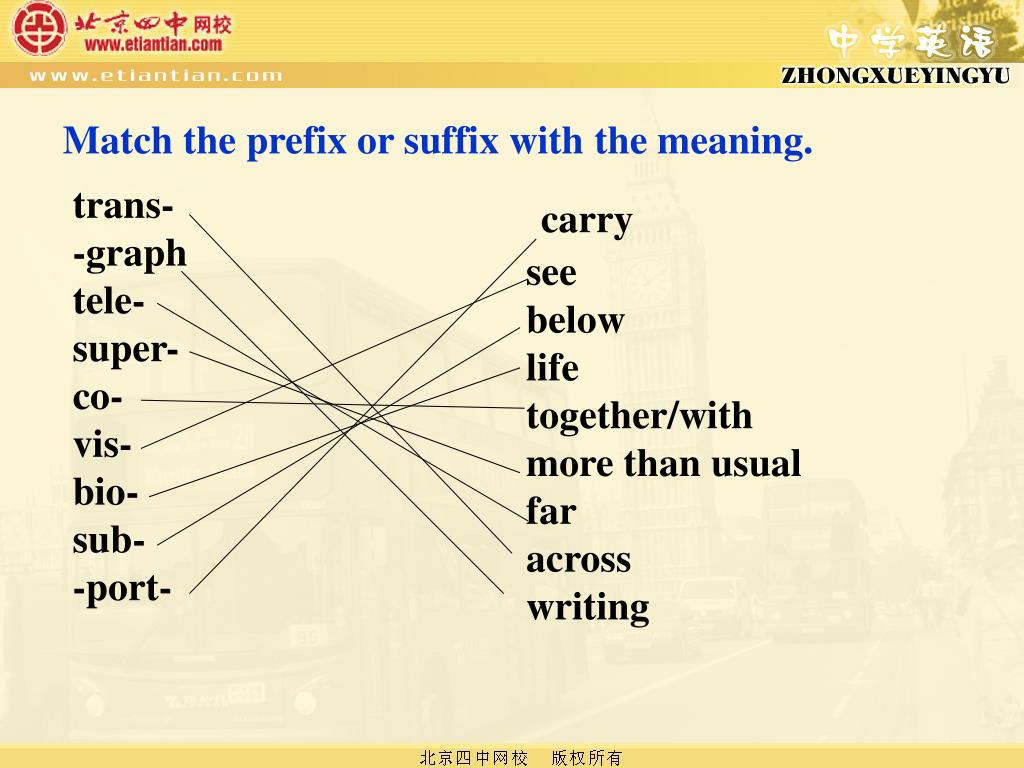 北京四中网校
www.etiantian.com

www.etiantian.com

中学英语
ZHONGXUEYINGYU

Match the prefix or suffix with the meaning.

trans-
-graph
tele-
super-
co-
vis-
bio-
sub-
-port-

carry
see
below
life
together/with
more than usual
far
across
writing

北京四中网校 版权所有